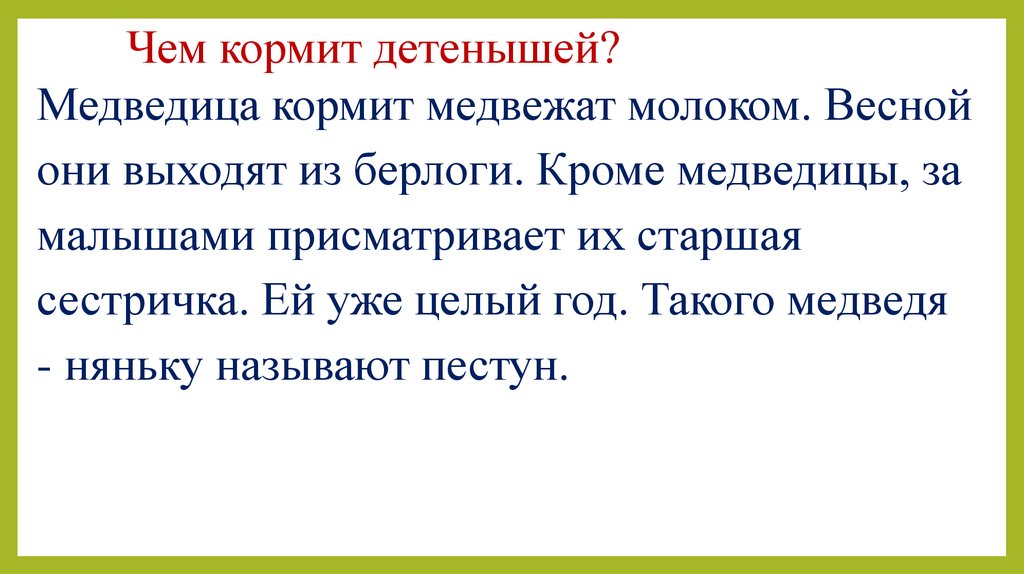 Чем кормит детенышей?

Медведица кормит медвежат молоком. Весной они выходят из берлоги. Кроме медведицы, за малышами присматривает их старшая сестричка. Ей уже целый год. Такого медведя - няньку называют пестун.